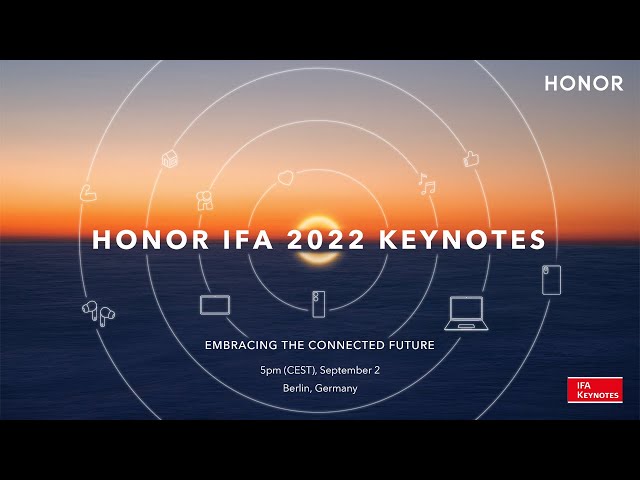 HONOR

HONOR IFA 2022 KEYNOTES

EMBRACING THE CONNECTED FUTURE

5pm (CEST), September 2

Berlin, Germany

IFA
KEYNOTES